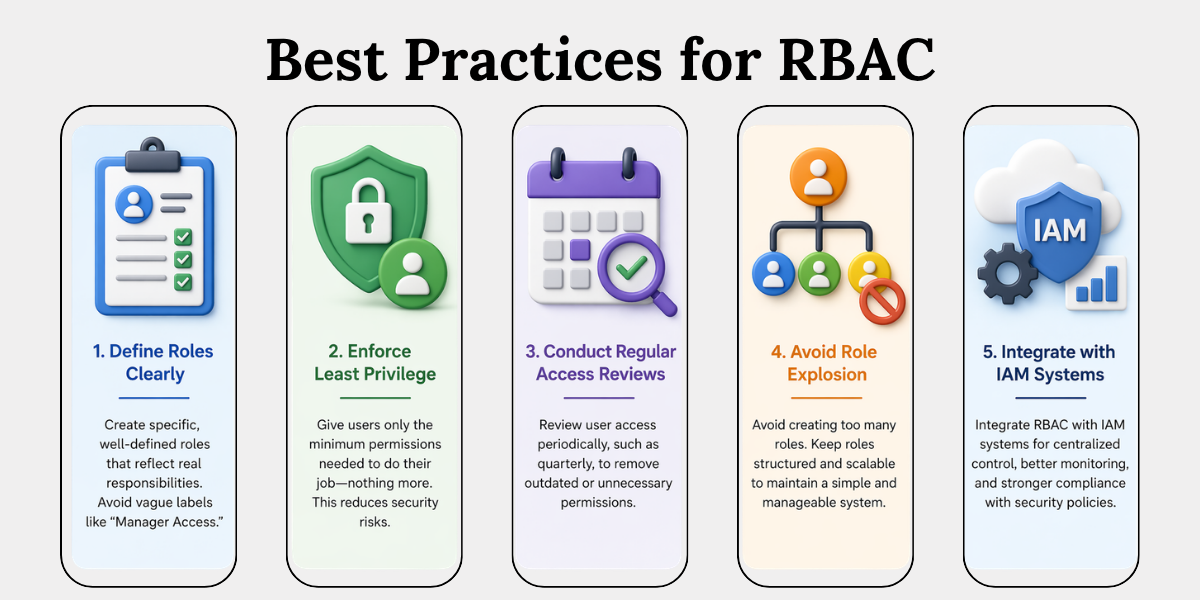 Best Practices for RBAC

1. Define Roles Clearly

Create specific, well-defined roles that reflect real responsibilities. Avoid vague labels like "Manager Access."

2. Enforce Least Privilege

Give users only the minimum permissions needed to do their job—nothing more. This reduces security risks.

3. Conduct Regular Access Reviews

Review user access periodically, such as quarterly, to remove outdated or unnecessary permissions.

4. Avoid Role Explosion

Avoid creating too many roles. Keep roles structured and scalable to maintain a simple and manageable system.

IAM

5. Integrate with IAM Systems

Integrate RBAC with IAM systems for centralized control, better monitoring, and stronger compliance with security policies.